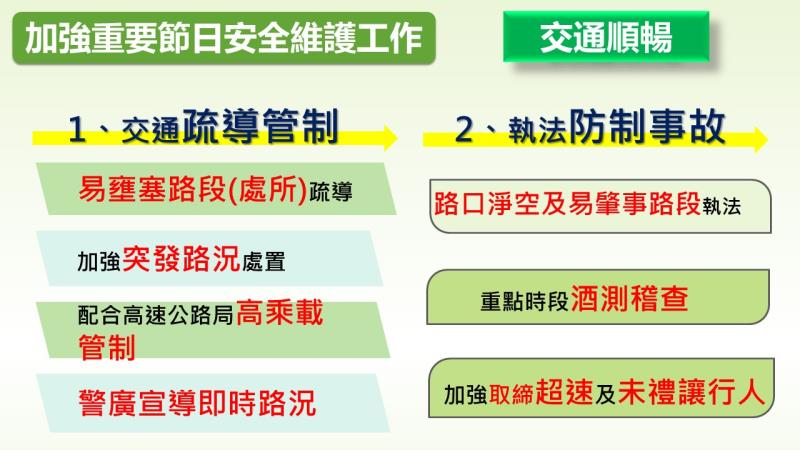 加強重要節日安全維護工作

交通順暢

1、交通疏導管制

易壅塞路段(處所)疏導

加強突發路況處置

配合高速公路局高乘載管制

警廣宣導即時路況

2、執法防制事故

路口淨空及易肇事路段執法

重點時段酒測稽查

加強取締超速及未禮讓行人